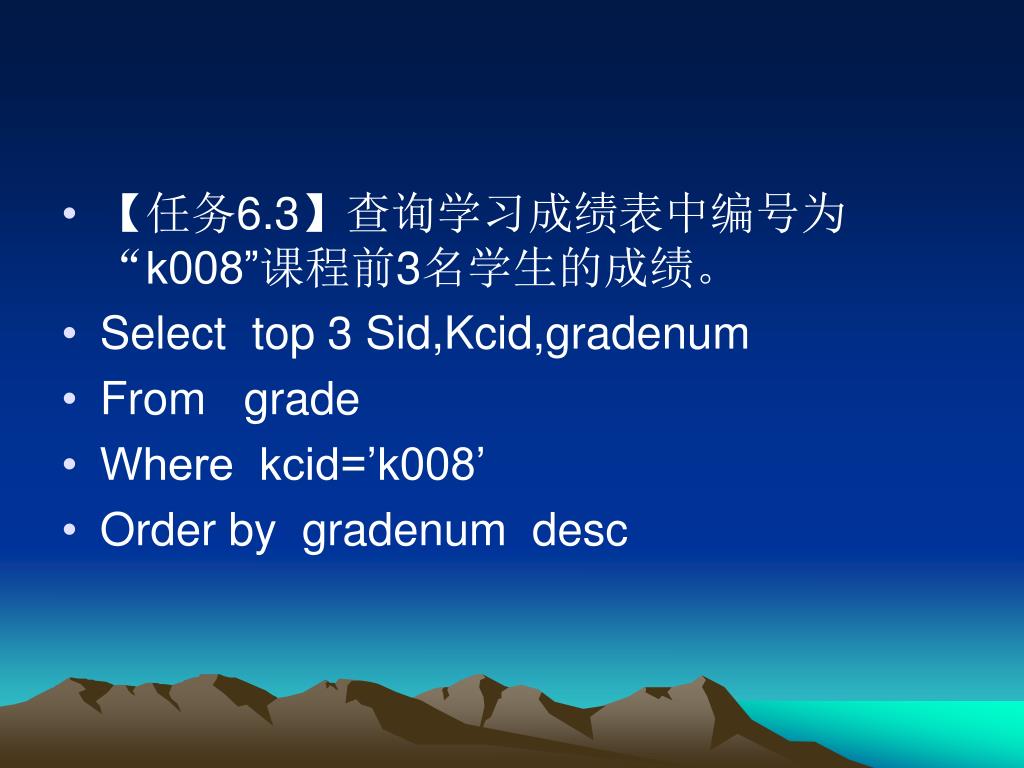 • 【任务6.3】查询学习成绩表中编号为“k008”课程前3名学生的成绩。
• Select top 3 Sid,Kcid,gradenum
• From grade
• Where kcid=’k008’
• Order by gradenum desc